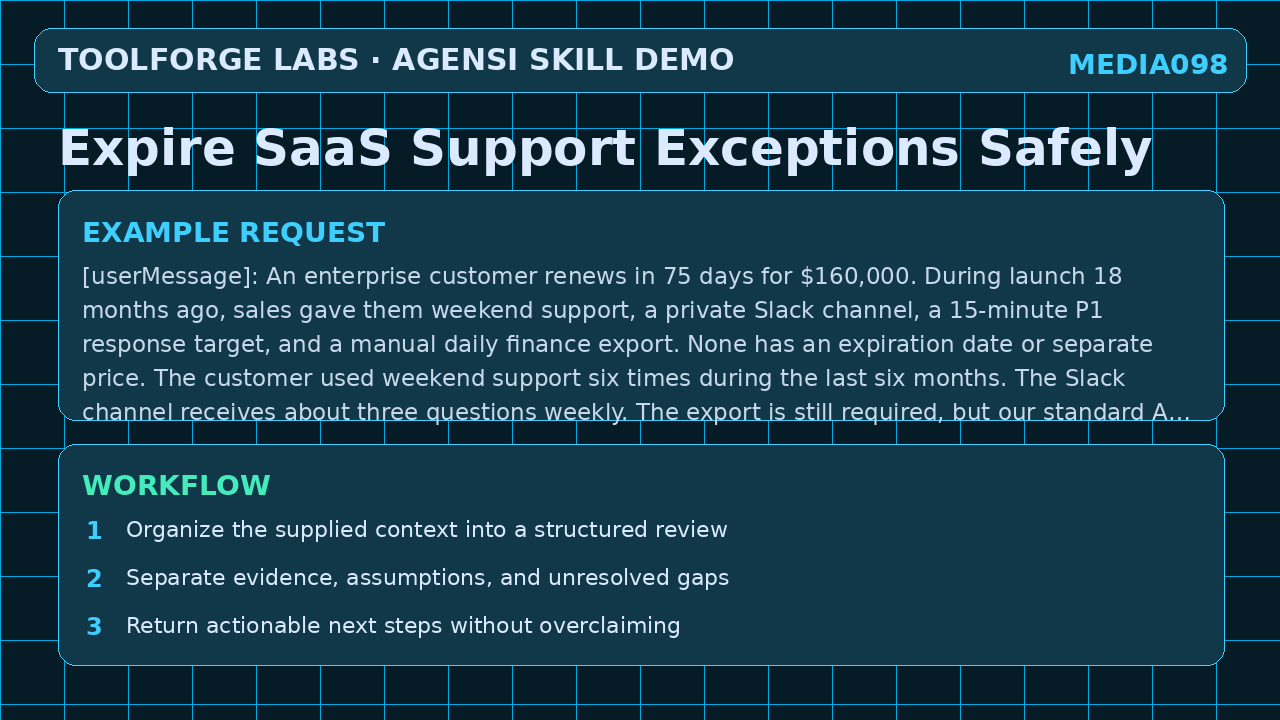 TOOLFORGE LABS · AGENSI SKILL DEMO

MEDIA098

Expire SaaS Support Exceptions Safely

EXAMPLE REQUEST

[userMessage]: An enterprise customer renews in 75 days for $160,000. During launch 18 months ago, sales gave them weekend support, a private Slack channel, a 15-minute P1 response target, and a manual daily finance export. None has an expiration date or separate price. The customer used weekend support six times during the last six months. The Slack channel receives about three questions weekly. The export is still required, but our standard A...

WORKFLOW

1 Organize the supplied context into a structured review

2 Separate evidence, assumptions, and unresolved gaps

3 Return actionable next steps without overclaiming